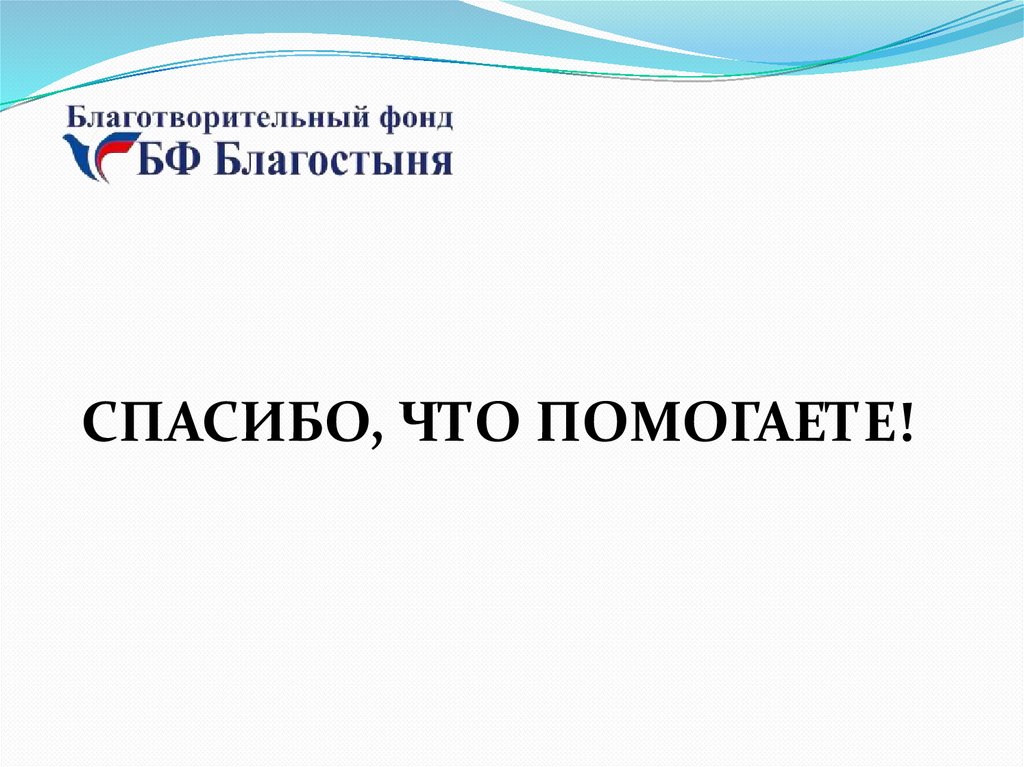 Благотворительный фонд
БФ Благостыня

СПАСИБО, ЧТО ПОМОГАЕТЕ!